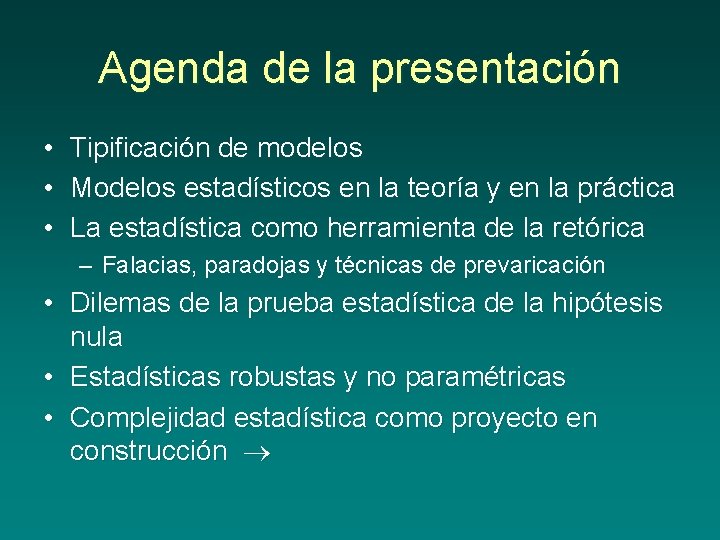 Agenda de la presentación

• Tipificación de modelos
• Modelos estadísticos en la teoría y en la práctica
• La estadística como herramienta de la retórica
  – Falacias, paradojas y técnicas de prevaricación
• Dilemas de la prueba estadística de la hipótesis nula
• Estadísticas robustas y no paramétricas
• Complejidad estadística como proyecto en construcción $\rightarrow$